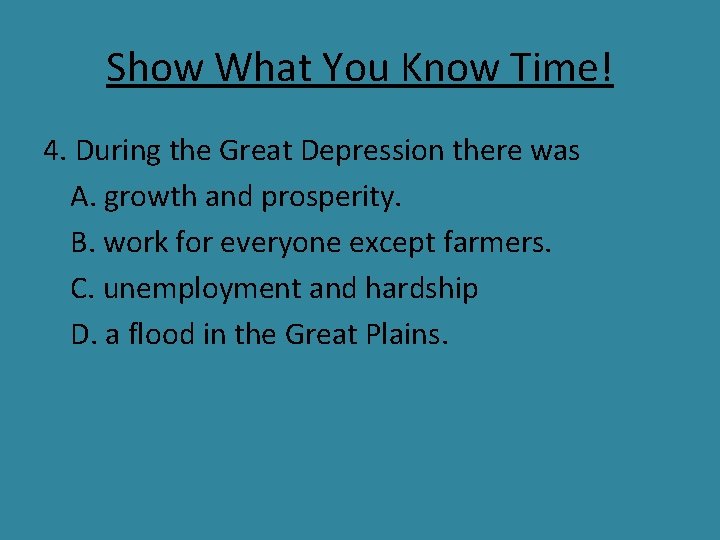 Show What You Know Time!

4. During the Great Depression there was

A. growth and prosperity.

B. work for everyone except farmers.

C. unemployment and hardship

D. a flood in the Great Plains.